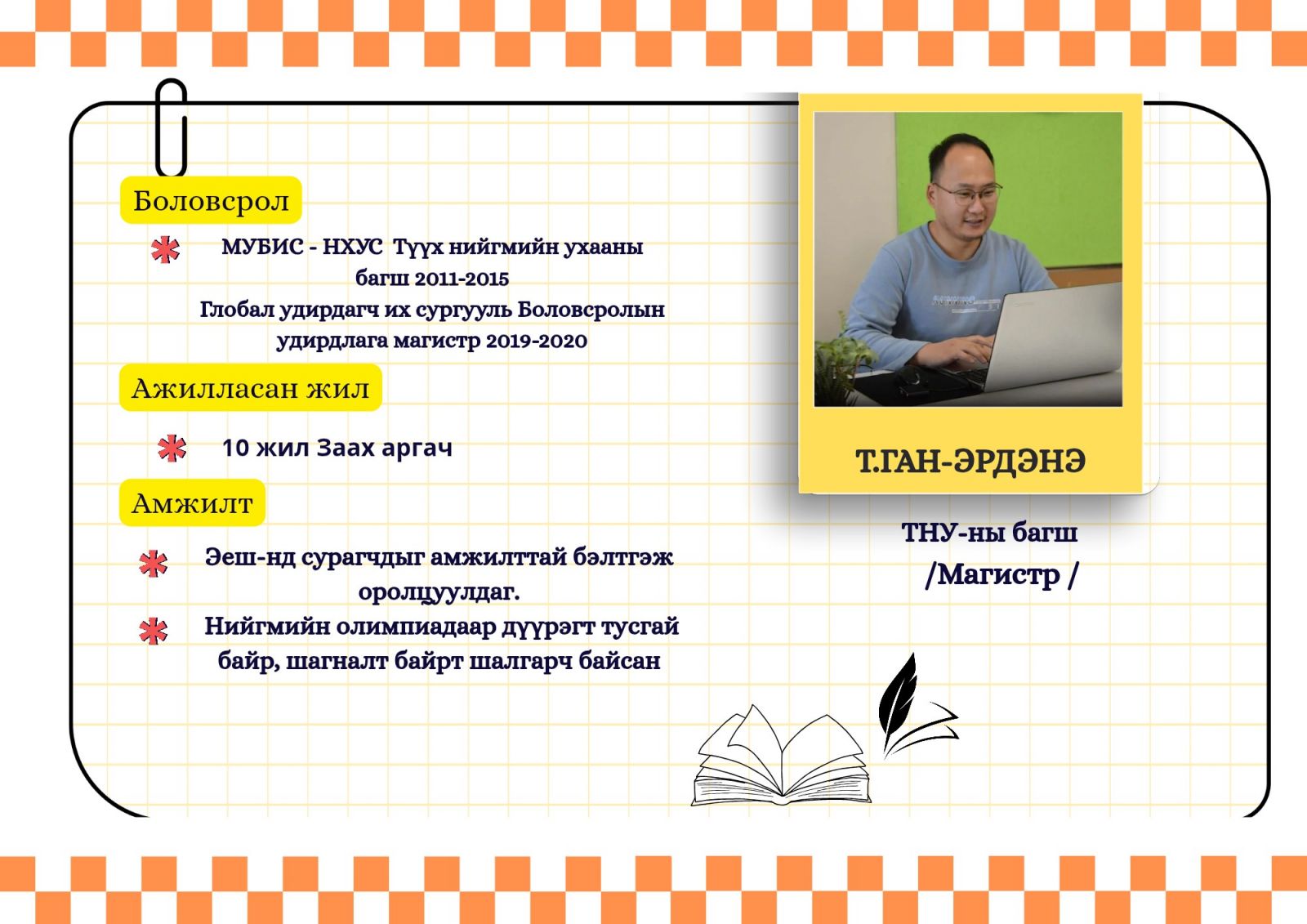 Боловсрол

МУБИС - НХУС Түүх нийгмийн ухааны багш 2011-2015
Глобал удирдагч их сургууль Боловсролын удирдлага магистр 2019-2020

Ажилласан жил

10 жил Заах аргач

Амжилт

Эеш-нд сурагчдыг амжилттай бэлтгэж оролцуулдаг.

Нийгмийн олимпиадаар дүүрэгт тусгай байр, шагналт байрт шалгарч байсан

Т.ГАН-ЭРДЭНЭ

ТНУ-ны багш
/Магистр /